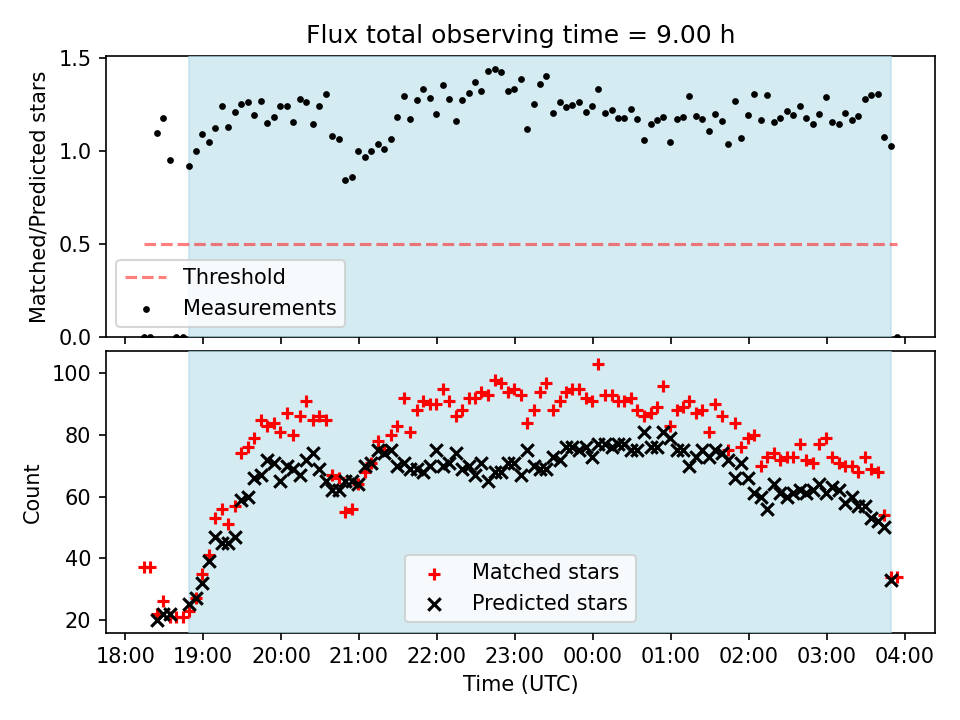 Flux total observing time = 9.00 h

Matched/Predicted stars

1.5
1.0
0.5
0.0

Threshold
Measurements

Count

100
80
60
40
20

Matched stars
Predicted stars

18:00 19:00 20:00 21:00 22:00 23:00 00:00 01:00 02:00 03:00 04:00

Time (UTC)